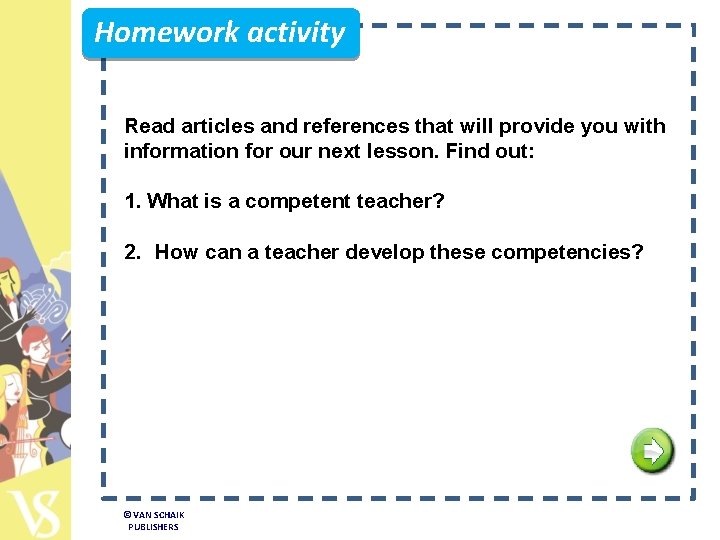 Homework activity

Read articles and references that will provide you with information for our next lesson. Find out:

1. What is a competent teacher?

2. How can a teacher develop these competencies?

VS

© VAN SCHAIK PUBLISHERS